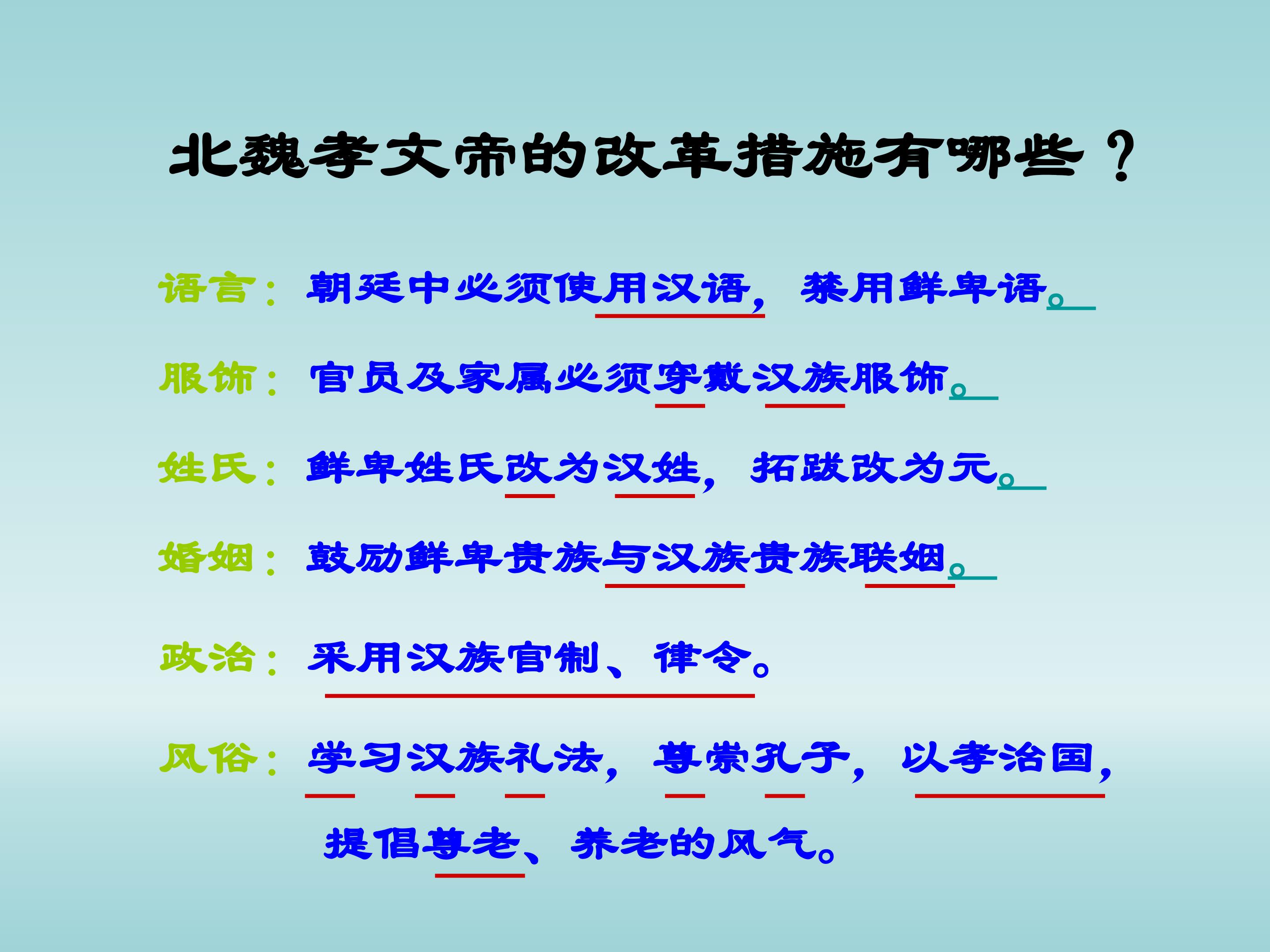 北魏孝文帝的改革措施有哪些？

语言：朝廷中必须使用汉语，禁用鲜卑语。

服饰：官员及家属必须穿戴汉族服饰。

姓氏：鲜卑姓氏改为汉姓，拓跋改为元。

婚姻：鼓励鲜卑贵族与汉族贵族联姻。

政治：采用汉族官制、律令。

风俗：学习汉族礼法，尊崇孔子，以孝治国，提倡尊老、养老的风气。